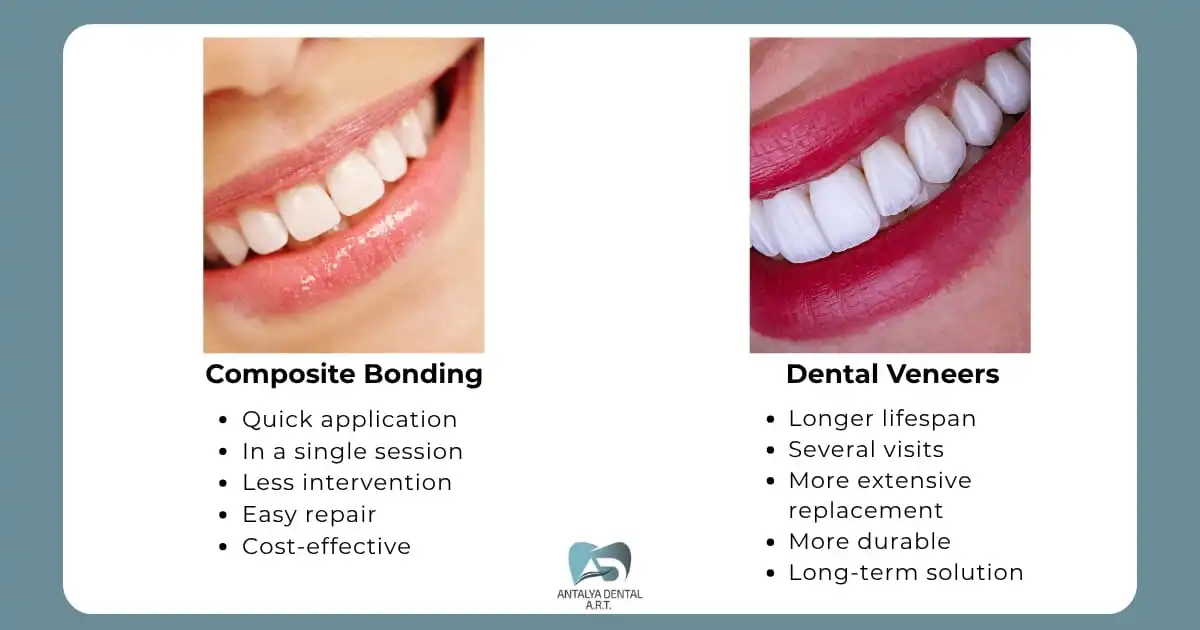 Composite Bonding

- Quick application
- In a single session
- Less intervention
- Easy repair
- Cost-effective

Dental Veneers

- Longer lifespan
- Several visits
- More extensive replacement
- More durable
- Long-term solution

ANTALYA DENTAL A.R.T.